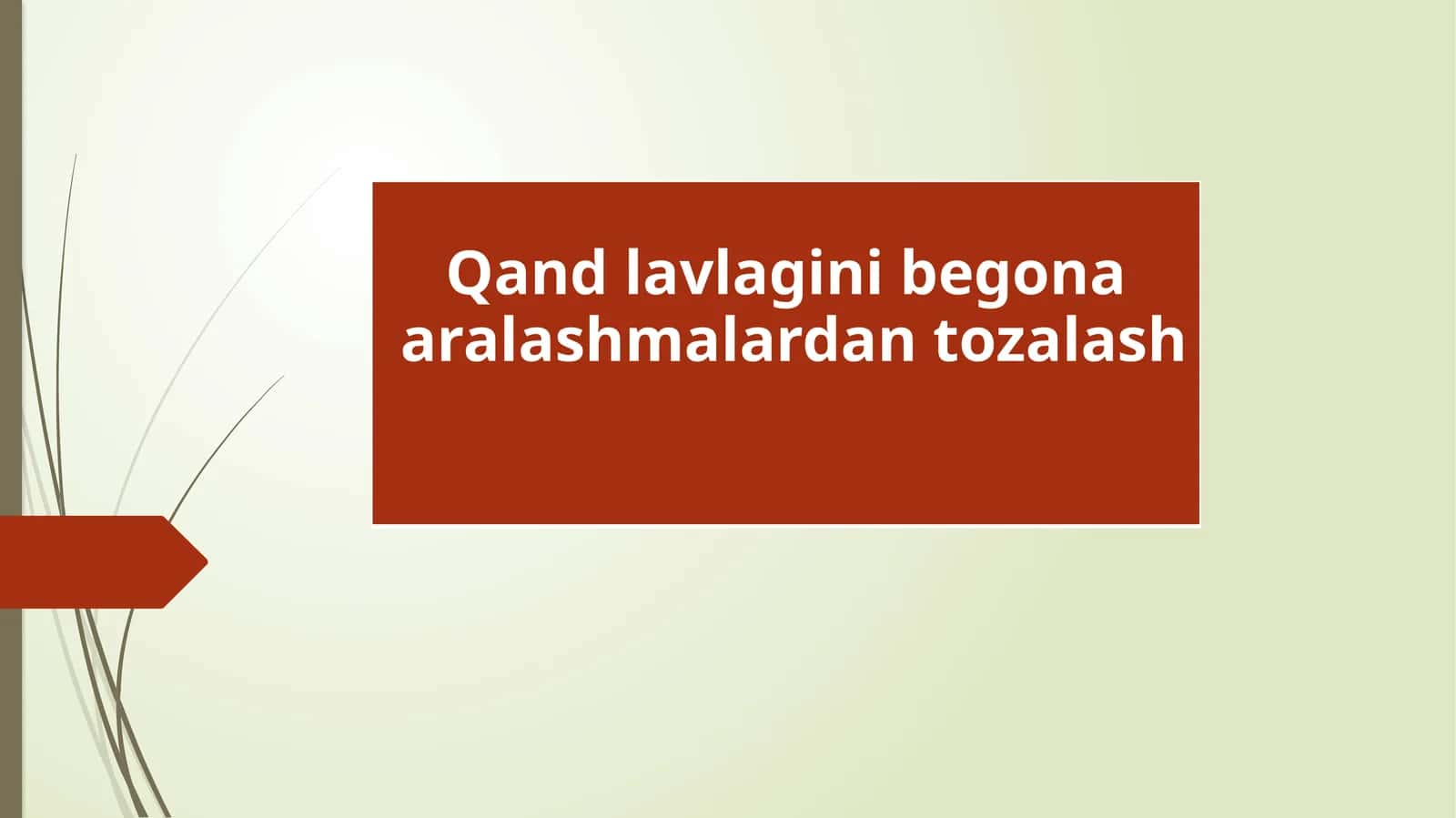 Qand lavlagini begona aralashmalardan tozalash